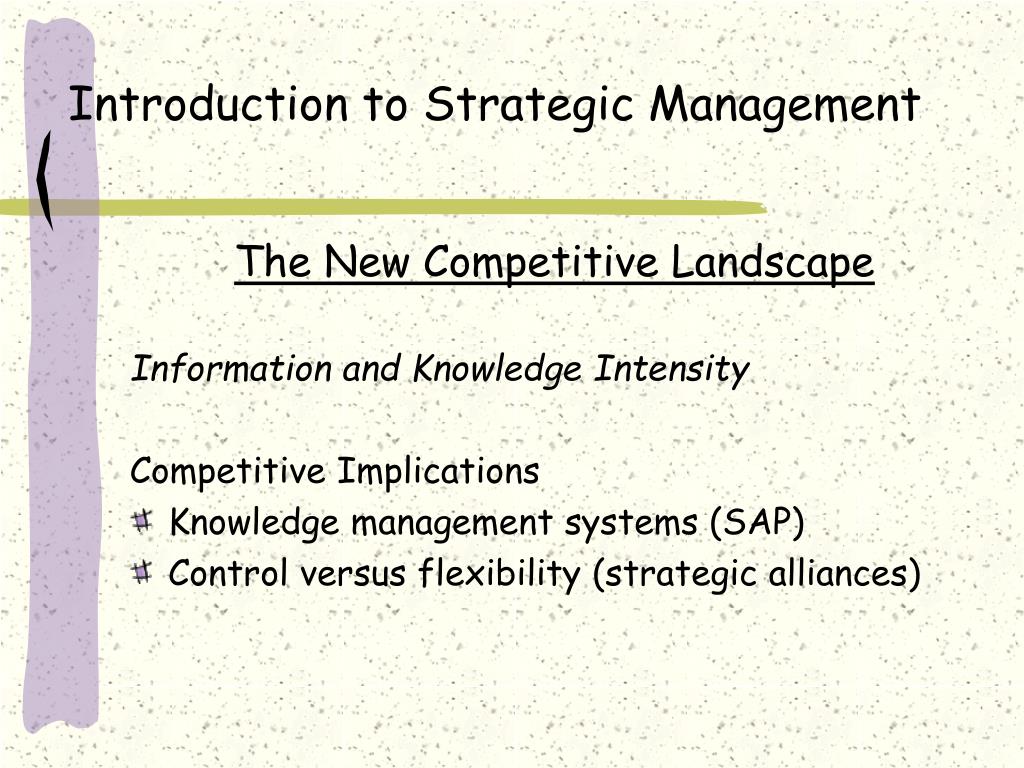 Introduction to Strategic Management

The New Competitive Landscape

Information and Knowledge Intensity

Competitive Implications
Knowledge management systems (SAP)
Control versus flexibility (strategic alliances)